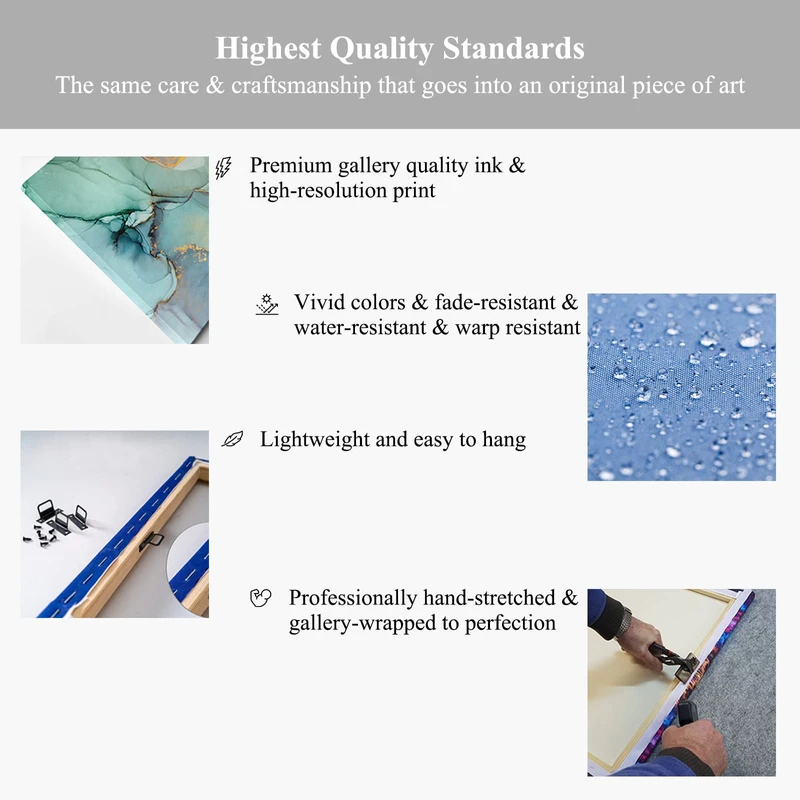 Highest Quality Standards
The same care & craftsmanship that goes into an original piece of art

Premium gallery quality ink & high-resolution print

Vivid colors & fade-resistant & water-resistant & warp resistant

Lightweight and easy to hang

Professionally hand-stretched & gallery-wrapped to perfection